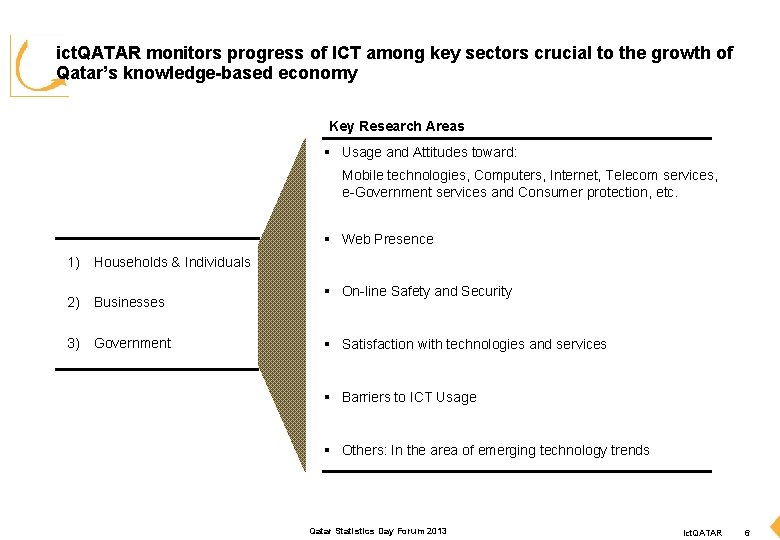 ictQATAR monitors progress of ICT among key sectors crucial to the growth of Qatar's knowledge-based economy

1) Households & Individuals

2) Businesses

3) Government

Key Research Areas

▪ Usage and Attitudes toward:

Mobile technologies, Computers, Internet, Telecom services, e-Government services and Consumer protection, etc.

▪ Web Presence

▪ On-line Safety and Security

▪ Satisfaction with technologies and services

▪ Barriers to ICT Usage

▪ Others: In the area of emerging technology trends

Qatar Statistics Day Forum 2013

ictQATAR 6